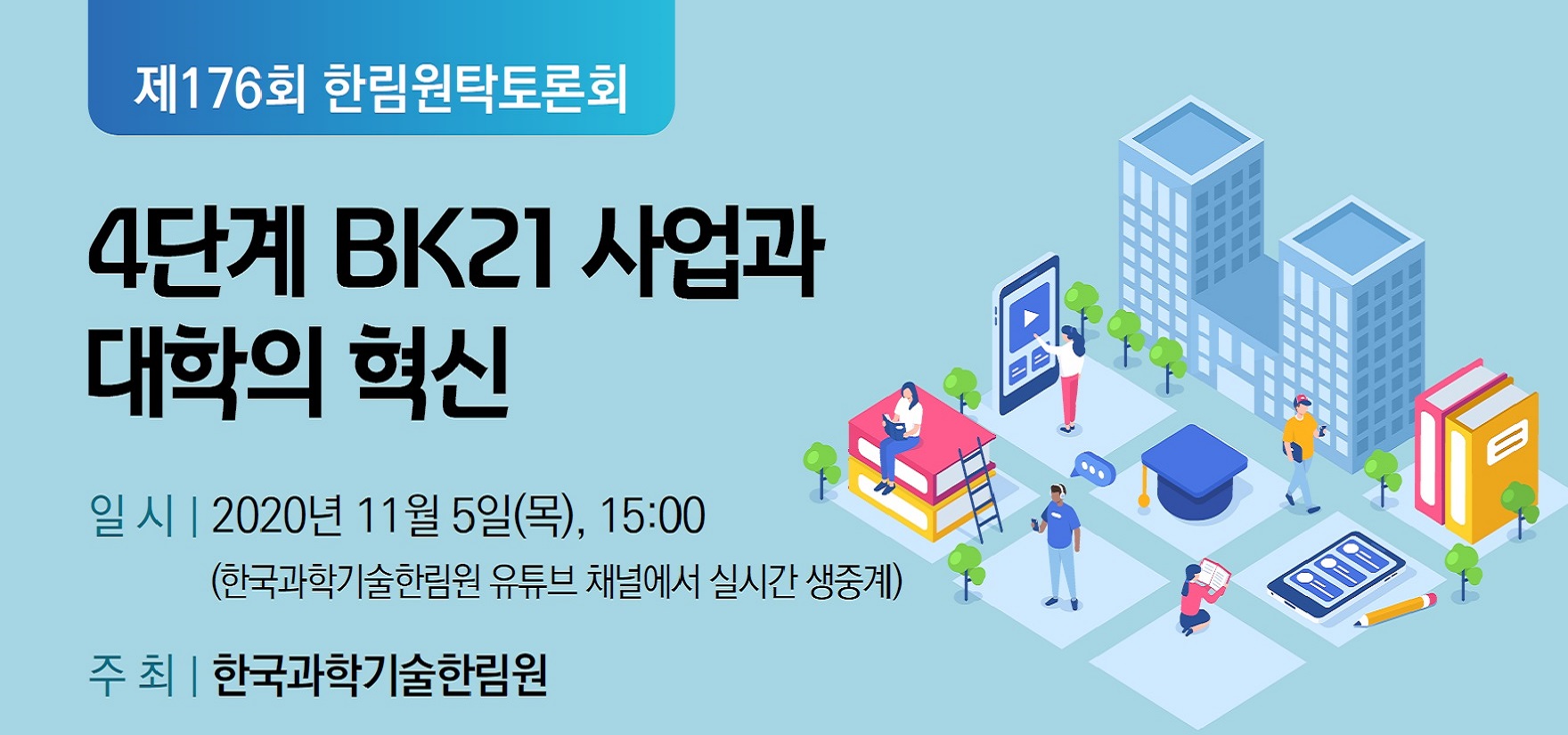 제176회 한림원탁토론회

4단계 BK21 사업과 대학의 혁신

일 시 | 2020년 11월 5일(목), 15:00
(한국과학기술한림원 유튜브 채널에서 실시간 생중계)

주 최 | 한국과학기술한림원